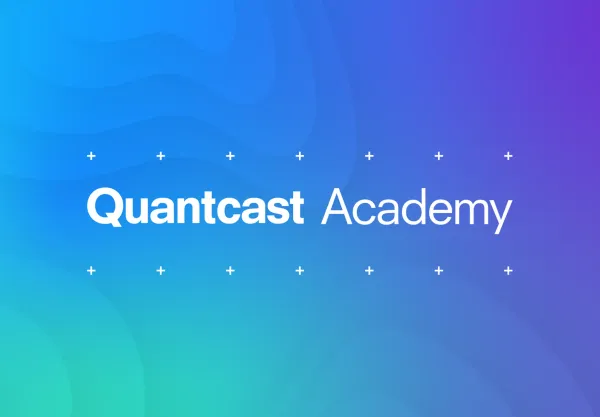 Quantcast Academy